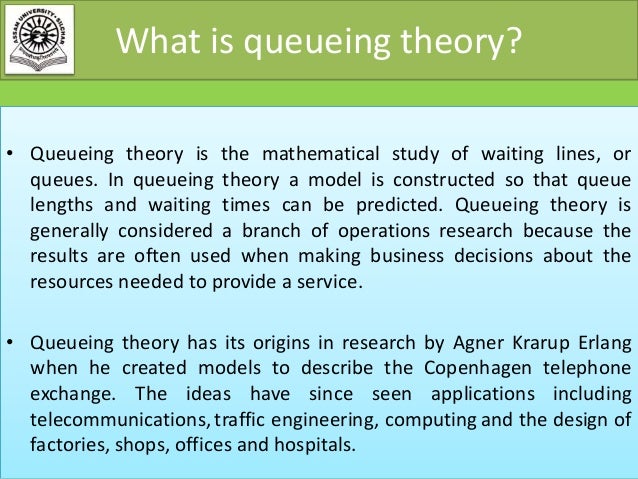 ASSAM UNIVERSITY • SILCHAR

What is queueing theory?

• Queueing theory is the mathematical study of waiting lines, or queues. In queueing theory a model is constructed so that queue lengths and waiting times can be predicted. Queueing theory is generally considered a branch of operations research because the results are often used when making business decisions about the resources needed to provide a service.

• Queueing theory has its origins in research by Agner Krarup Erlang when he created models to describe the Copenhagen telephone exchange. The ideas have since seen applications including telecommunications, traffic engineering, computing and the design of factories, shops, offices and hospitals.